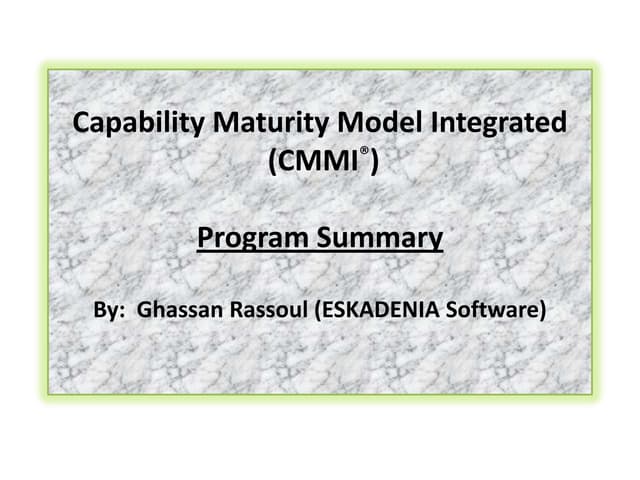 Capability Maturity Model Integrated (CMMI®)

Program Summary

By: Ghassan Rassoul (ESKADENIA Software)